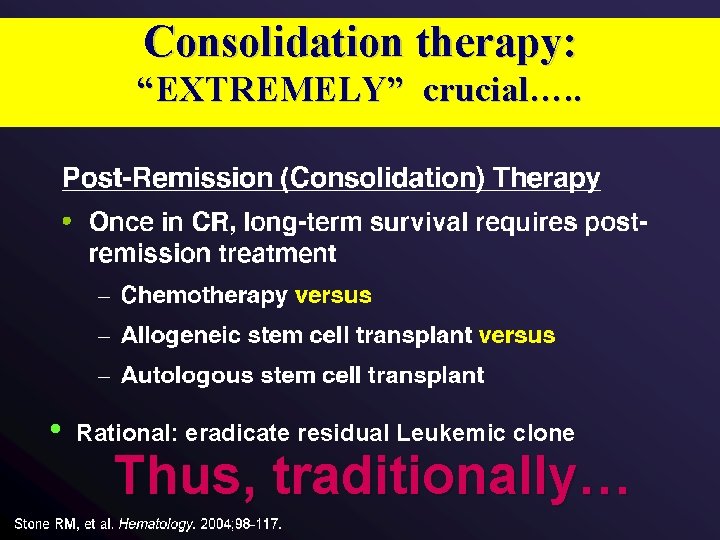 Consolidation therapy:
“EXTREMELY” crucial…..

Post-Remission (Consolidation) Therapy

• Once in CR, long-term survival requires post-remission treatment
– Chemotherapy versus
– Allogeneic stem cell transplant versus
– Autologous stem cell transplant

• Rational: eradicate residual Leukemic clone

Thus, traditionally…

Stone RM, et al. Hematology. 2004;98-117.